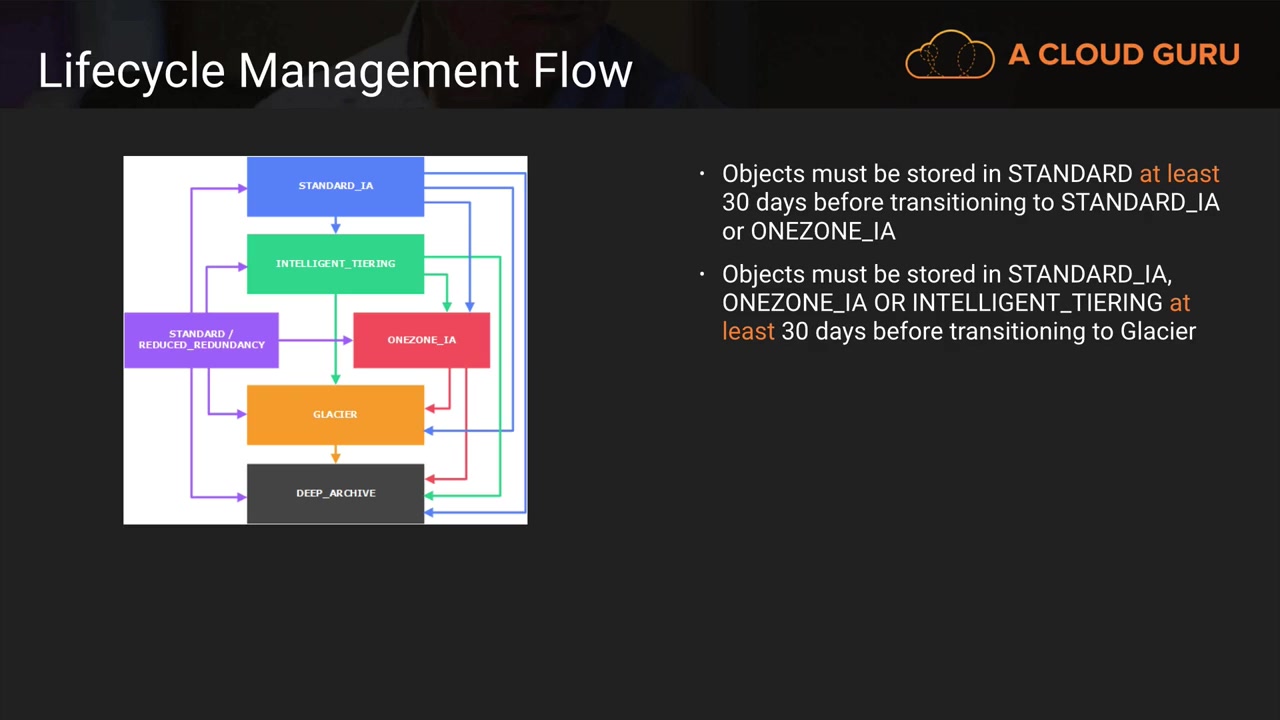 Lifecycle Management Flow

A CLOUD GURU

STANDARD_IA

INTELLIGENT_TIERING

STANDARD / REDUCED_REDUNDANCY

ONEZONE_IA

GLACIER

DEEP_ARCHIVE

• Objects must be stored in STANDARD at least 30 days before transitioning to STANDARD_IA or ONEZONE_IA

• Objects must be stored in STANDARD_IA, ONEZONE_IA OR INTELLIGENT_TIERING at least 30 days before transitioning to Glacier